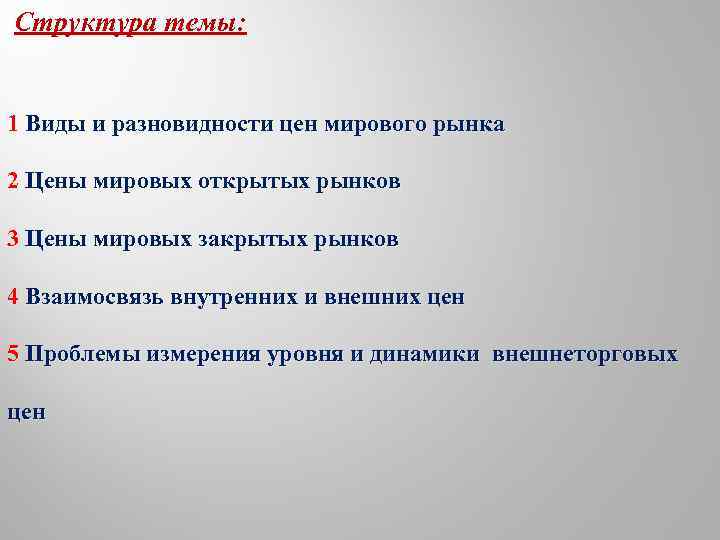 Структура темы:

1 Виды и разновидности цен мирового рынка

2 Цены мировых открытых рынков

3 Цены мировых закрытых рынков

4 Взаимосвязь внутренних и внешних цен

5 Проблемы измерения уровня и динамики внешнеторговых цен